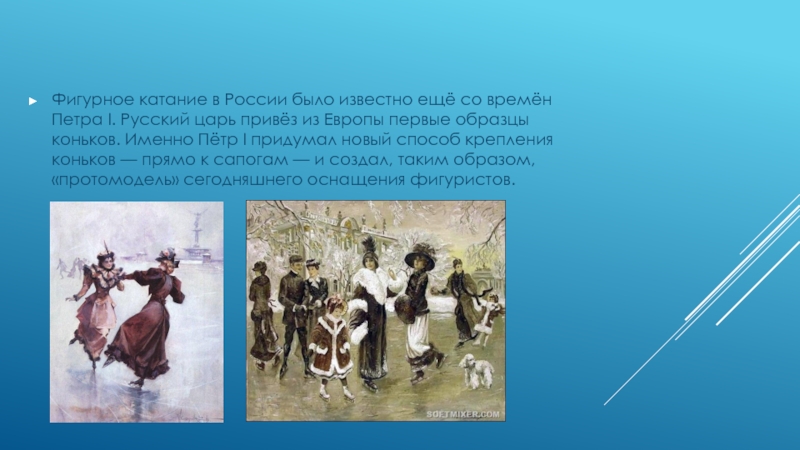 Фигурное катание в России было известно ещё со времён Петра I. Русский царь привёз из Европы первые образцы коньков. Именно Пётр I придумал новый способ крепления коньков — прямо к сапогам — и создал, таким образом, «протомодель» сегодняшнего оснащения фигуристов.

SOFTMIXER.COM